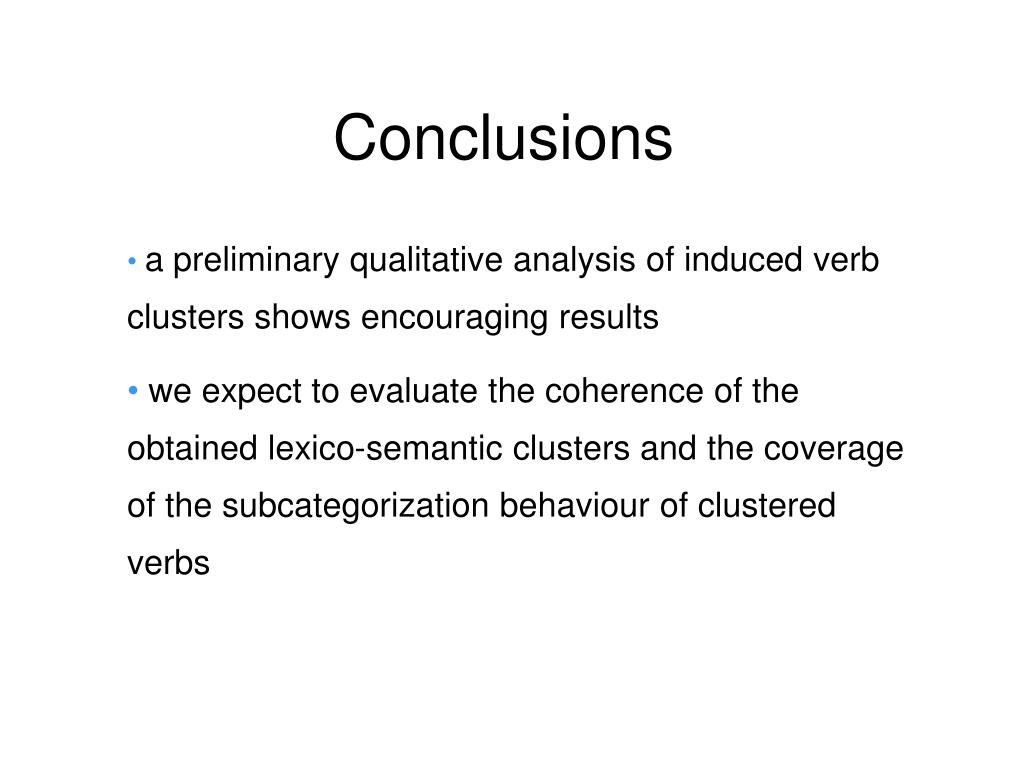 Conclusions

• a preliminary qualitative analysis of induced verb clusters shows encouraging results

• we expect to evaluate the coherence of the obtained lexico-semantic clusters and the coverage of the subcategorization behaviour of clustered verbs